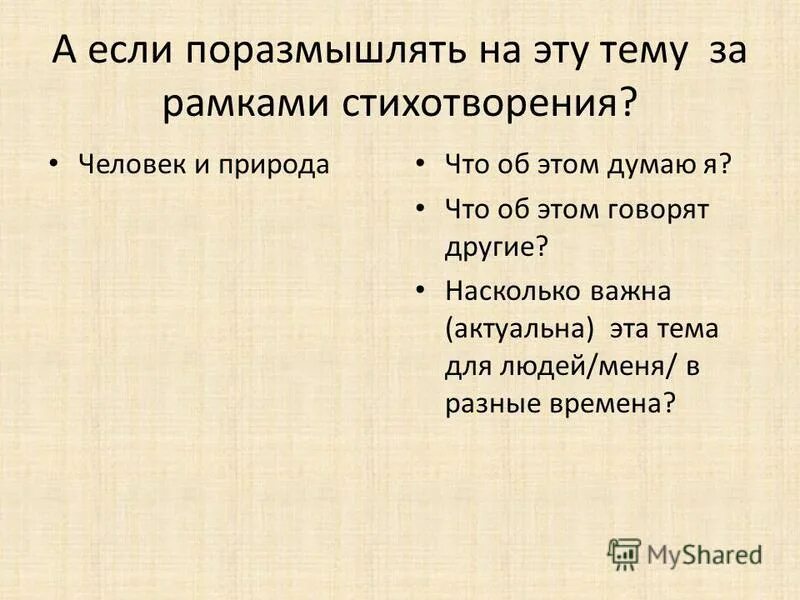 А если поразмышлять на эту тему за рамками стихотворения?

• Человек и природа

• Что об этом думаю я?
• Что об этом говорят другие?
• Насколько важна (актуальна) эта тема для людей/меня/ в разные времена?

MyShared